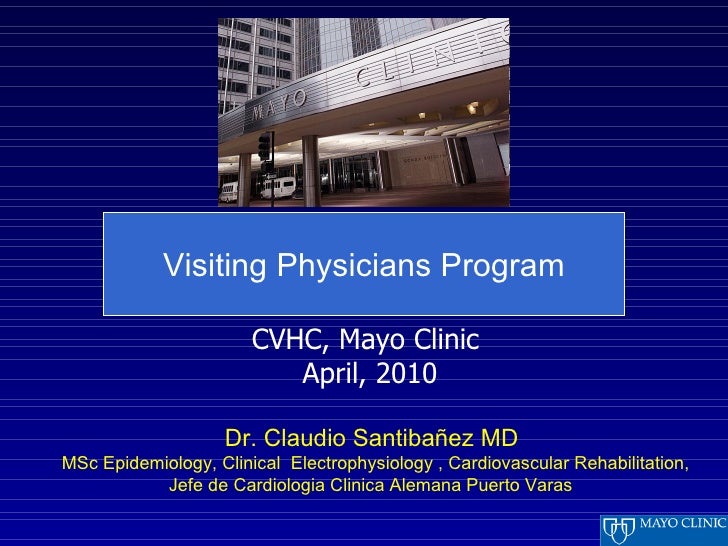 MAYO CLINIC

Visiting Physicians Program

CVHC, Mayo Clinic
April, 2010

Dr. Claudio Santibañez MD
MSc Epidemiology, Clinical Electrophysiology , Cardiovascular Rehabilitation,
Jefe de Cardiologia Clinica Alemana Puerto Varas

MAYO CLINIC